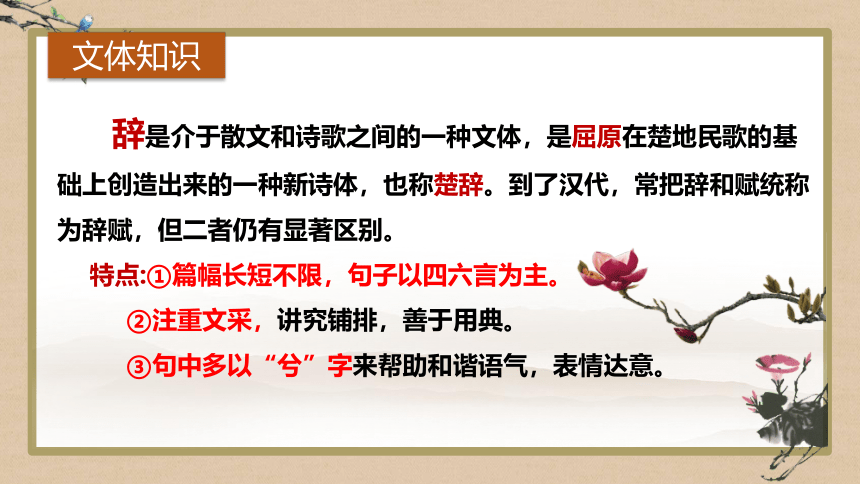 文体知识

辞是介于散文和诗歌之间的一种文体，是屈原在楚地民歌的基础上创造出来的一种新诗体，也称楚辞。到了汉代，常把辞和赋统称为辞赋，但二者仍有显著区别。

特点:①篇幅长短不限，句子以四六言为主。

②注重文采，讲究铺排，善于用典。

③句中多以“兮”字来帮助和谐语气，表情达意。